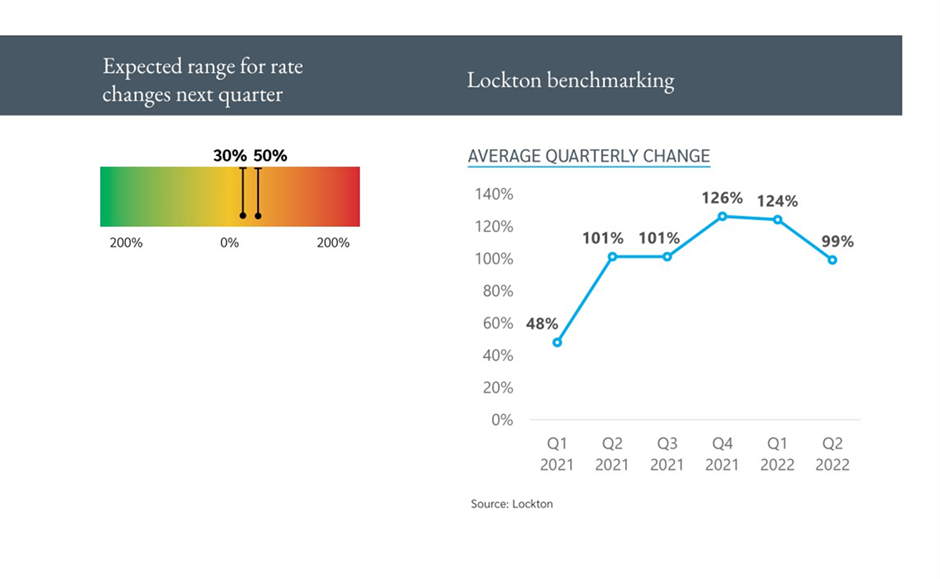 Expected range for rate changes next quarter

Lockton benchmarking

30% 50%

200% 0% 200%

AVERAGE QUARTERLY CHANGE

140%
120%
100%
80%
60%
40%
20%
0%

48%
101%
101%
126%
124%
99%

Q1 2021
Q2 2021
Q3 2021
Q4 2021
Q1 2022
Q2 2022

Source: Lockton